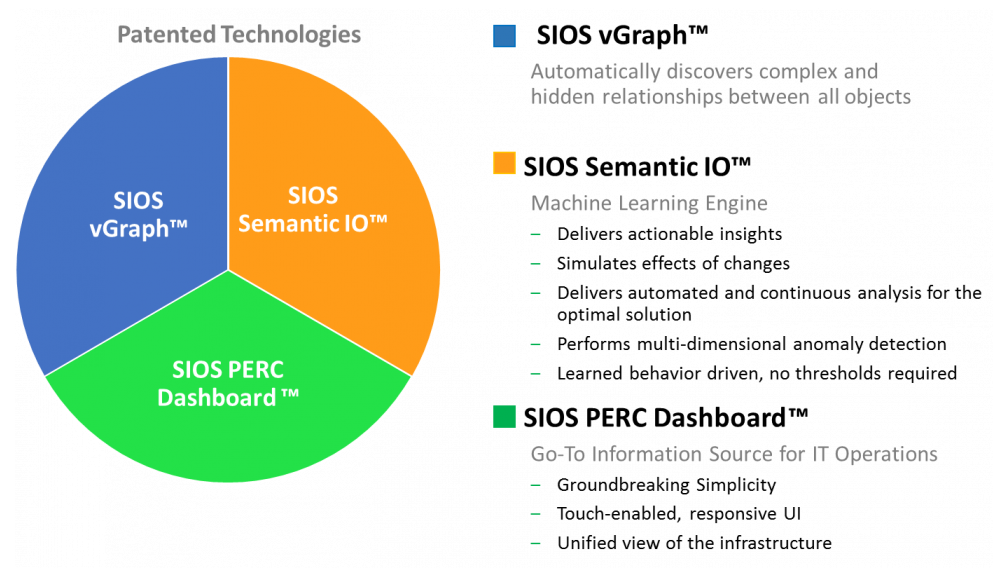 Patented Technologies

SIOS vGraph™

SIOS Semantic IO™

SIOS PERC Dashboard ™

SIOS vGraph™

Automatically discovers complex and hidden relationships between all objects

SIOS Semantic IO™

Machine Learning Engine

– Delivers actionable insights
– Simulates effects of changes
– Delivers automated and continuous analysis for the optimal solution
– Performs multi-dimensional anomaly detection
– Learned behavior driven, no thresholds required

SIOS PERC Dashboard™

Go-To Information Source for IT Operations

– Groundbreaking Simplicity
– Touch-enabled, responsive UI
– Unified view of the infrastructure